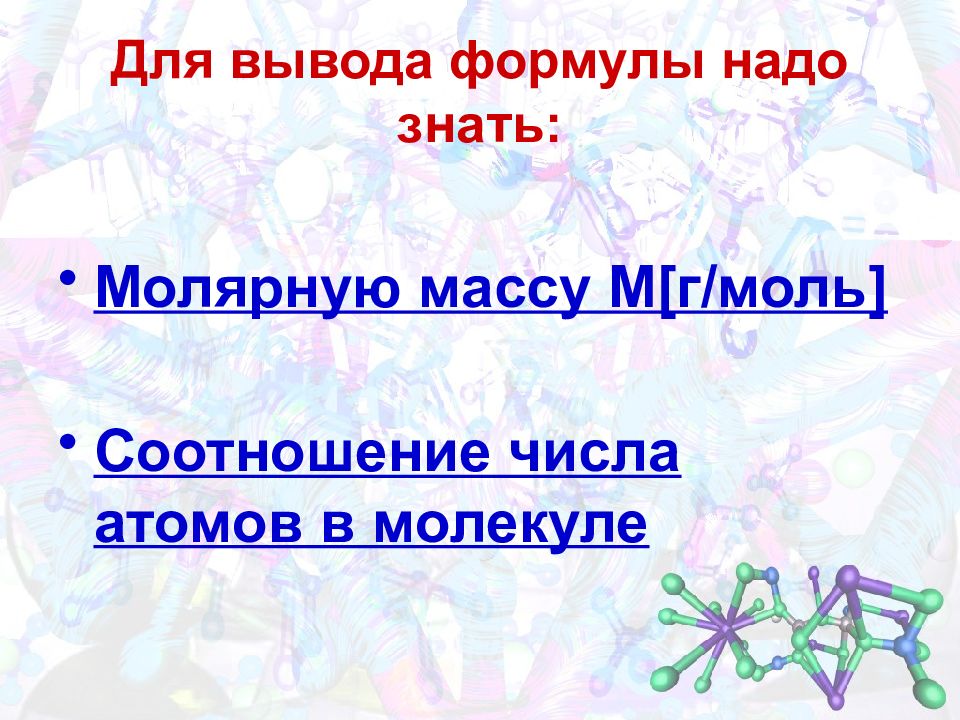 Для вывода формулы надо знать:

• Молярную массу М[г/моль]

• Соотношение числа атомов в молекуле